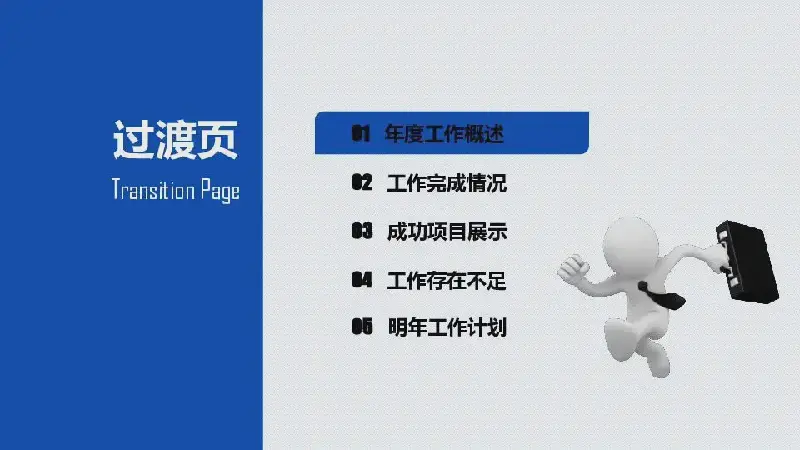 过渡页

Transition Page

01 年度工作概述

02 工作完成情况

03 成功项目展示

04 工作存在不足

05 明年工作计划